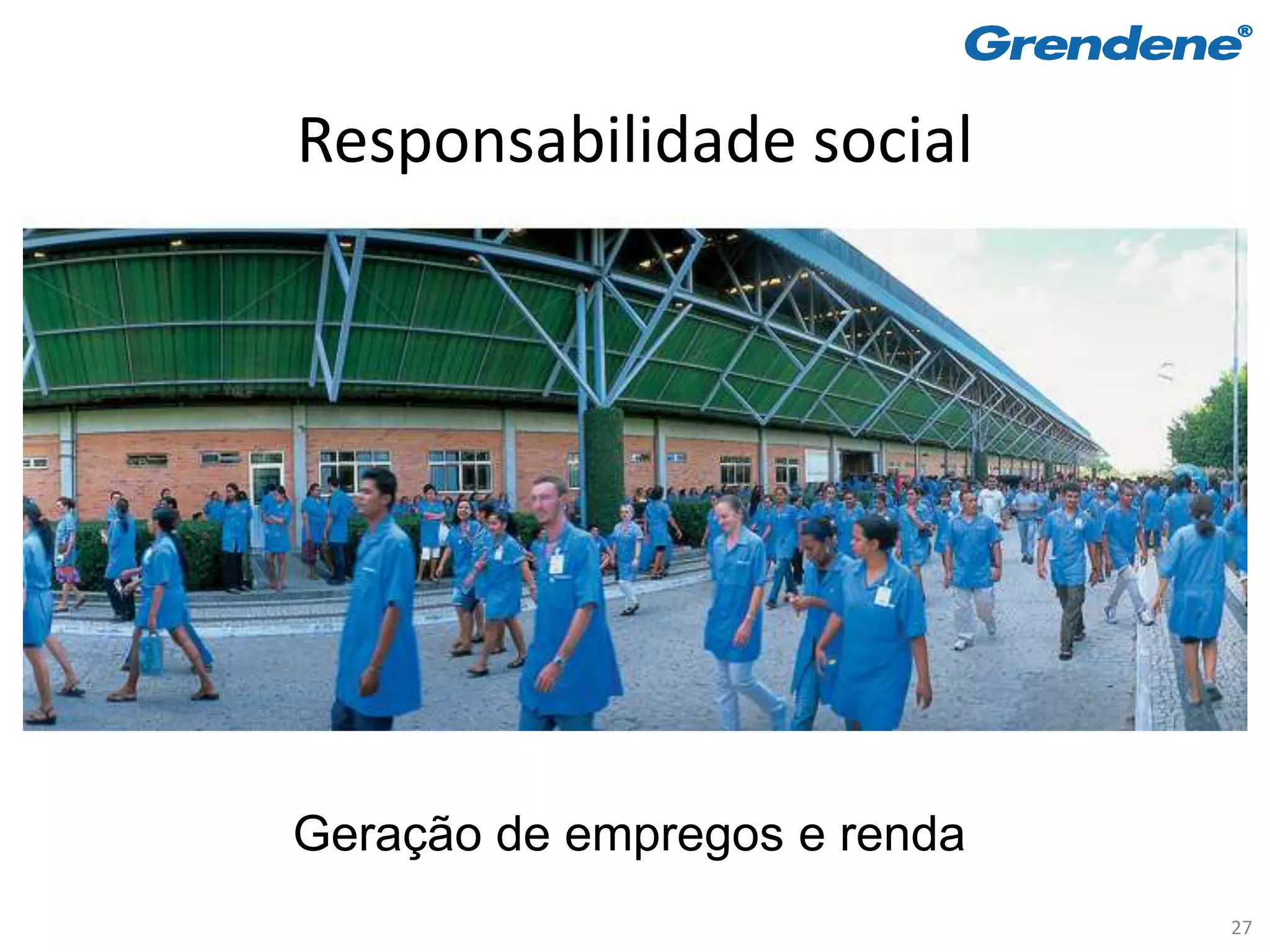 Grendene®

Responsabilidade social

Geração de empregos e renda

27